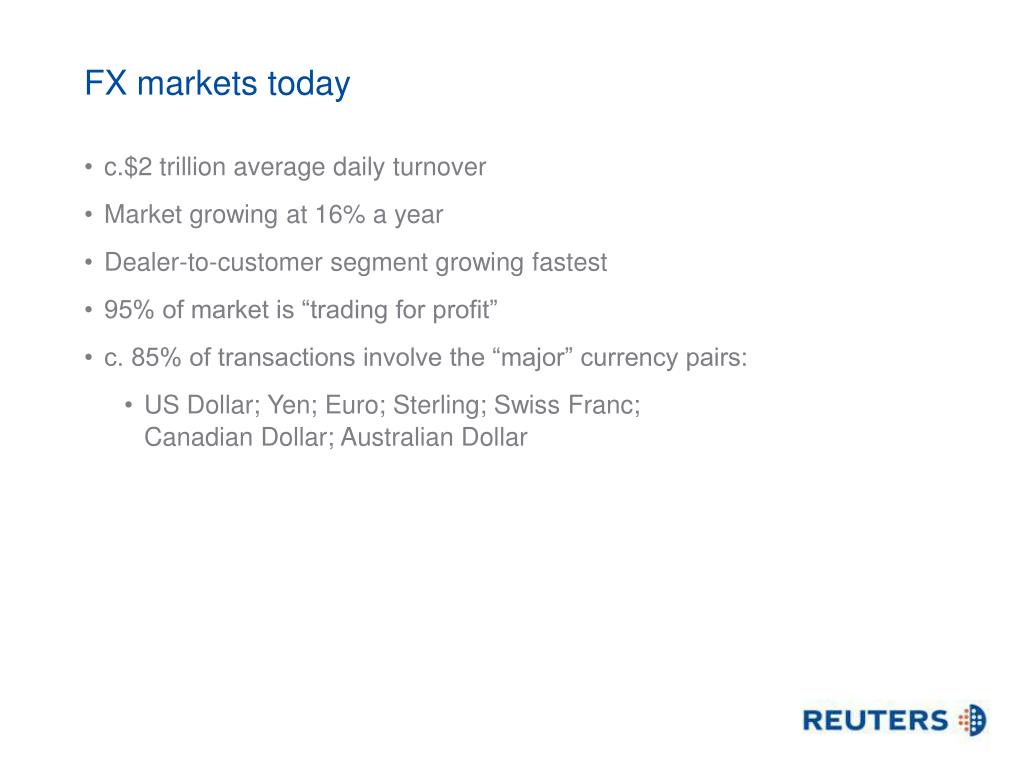 FX markets today

• c.\$2 trillion average daily turnover
• Market growing at 16% a year
• Dealer-to-customer segment growing fastest
• 95% of market is “trading for profit”
• c. 85% of transactions involve the “major” currency pairs:
  • US Dollar; Yen; Euro; Sterling; Swiss Franc; Canadian Dollar; Australian Dollar

REUTERS